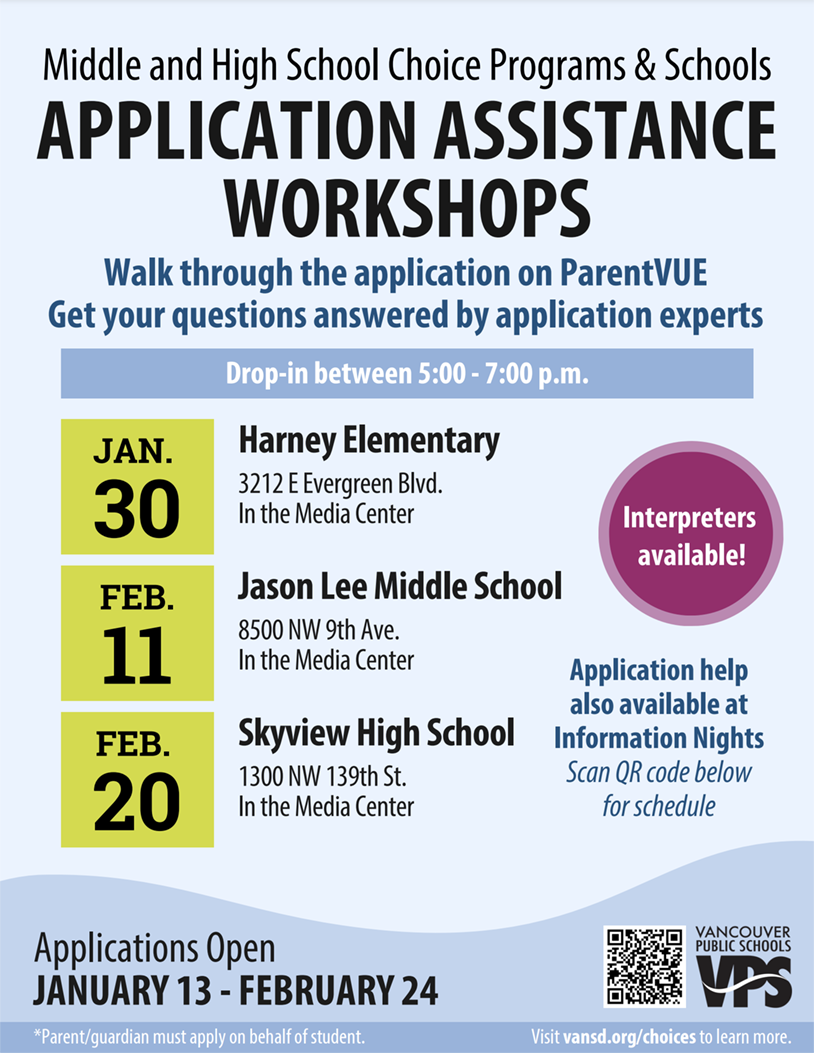 Middle and High School Choice Programs & Schools
APPLICATION ASSISTANCE WORKSHOPS

Walk through the application on ParentVUE
Get your questions answered by application experts

Drop-in between 5:00 - 7:00 p.m.

JAN. 30
Harney Elementary
3212 E Evergreen Blvd.
In the Media Center

FEB. 11
Jason Lee Middle School
8500 NW 9th Ave.
In the Media Center

FEB. 20
Skyview High School
1300 NW 139th St.
In the Media Center

Interpreters available!

Application help also available at Information Nights
Scan QR code below for schedule

Applications Open
JANUARY 13 - FEBRUARY 24

VANCOUVER PUBLIC SCHOOLS
VPS

*Parent/guardian must apply on behalf of student.

Visit vansd.org/choices to learn more.